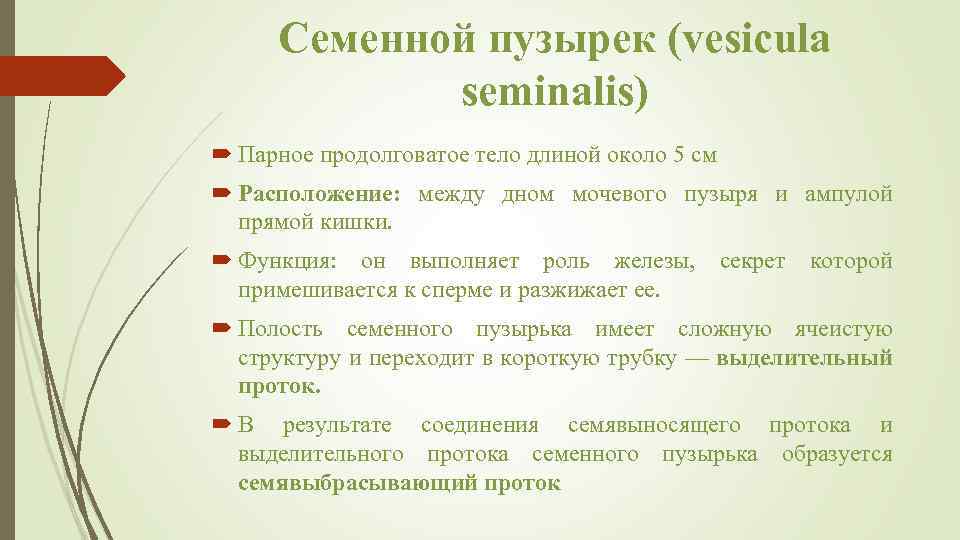 Семенной пузырек (vesicula seminalis)

Парное продолговатое тело длиной около 5 см

Расположение: между дном мочевого пузыря и ампулой прямой кишки.

Функция: он выполняет роль железы, секрет которой примешивается к сперме и разжижает ее.

Полость семенного пузырька имеет сложную ячеистую структуру и переходит в короткую трубку — выделительный проток.

В результате соединения семявыносящего протока и выделительного протока семенного пузырька образуется семявыбрасывающий проток